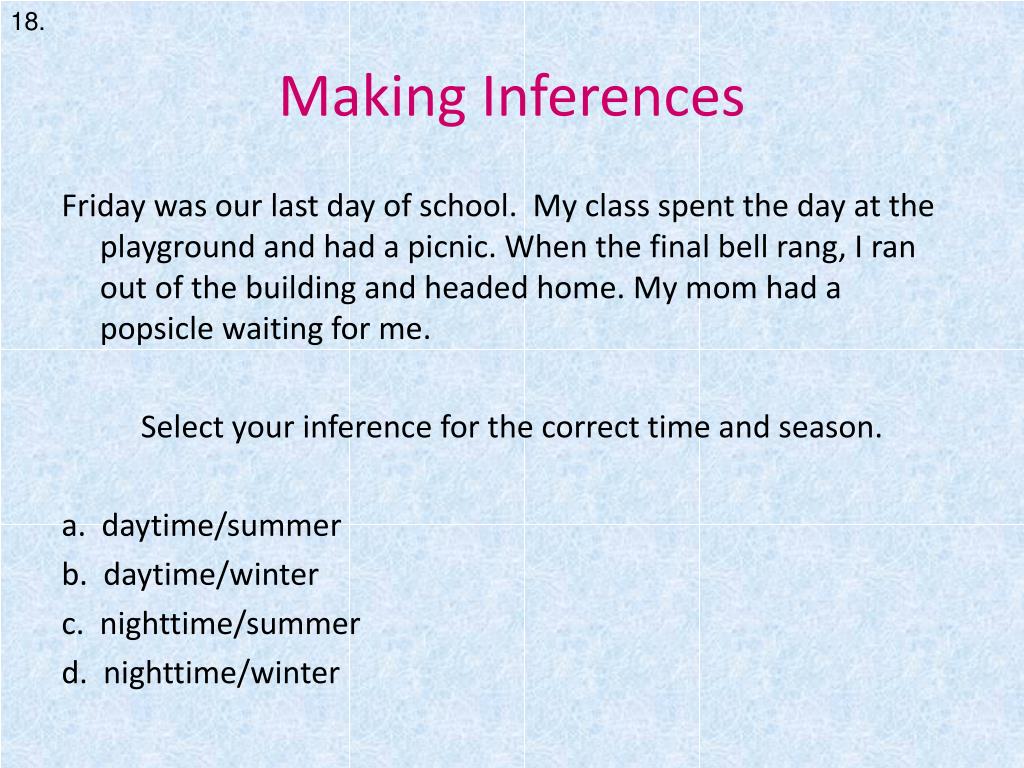 18.

Making Inferences

Friday was our last day of school.  My class spent the day at the playground and had a picnic. When the final bell rang, I ran out of the building and headed home. My mom had a popsicle waiting for me.

Select your inference for the correct time and season.

a.  daytime/summer
b.  daytime/winter
c.  nighttime/summer
d.  nighttime/winter